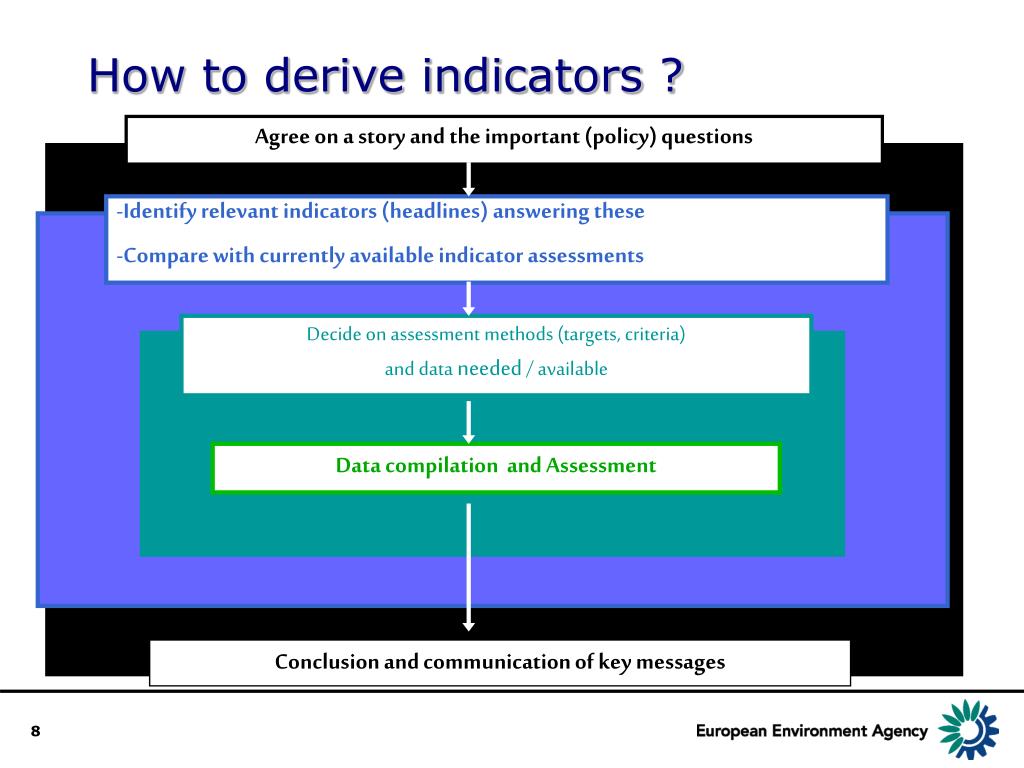 How to derive indicators ?

Agree on a story and the important (policy) questions

-Identify relevant indicators (headlines) answering these

-Compare with currently available indicator assessments

Decide on assessment methods (targets, criteria)

and data needed / available

Data compilation and Assessment

Conclusion and communication of key messages

8

European Environment Agency